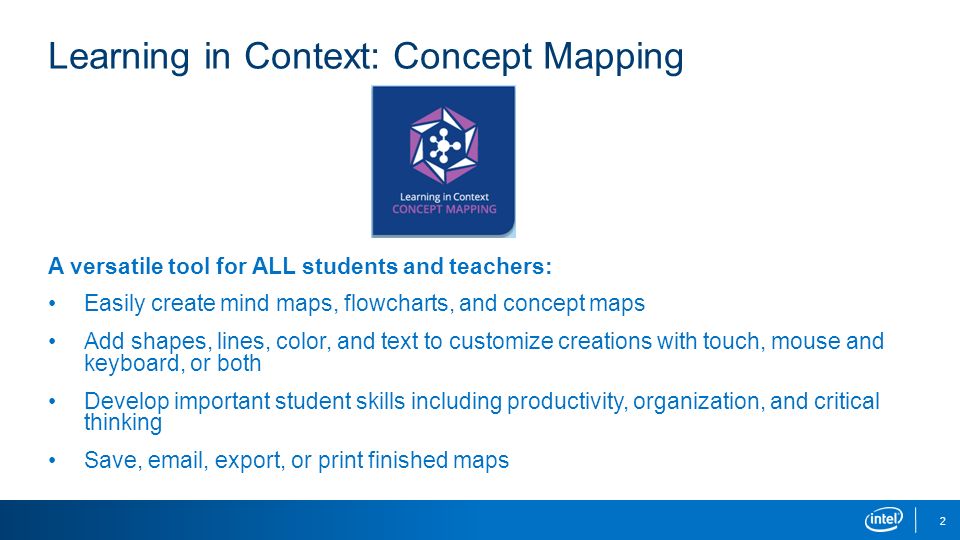 Learning in Context: Concept Mapping

Learning in Context
CONCEPT MAPPING

A versatile tool for ALL students and teachers:

• Easily create mind maps, flowcharts, and concept maps

• Add shapes, lines, color, and text to customize creations with touch, mouse and keyboard, or both

• Develop important student skills including productivity, organization, and critical thinking

• Save, email, export, or print finished maps

intel

2